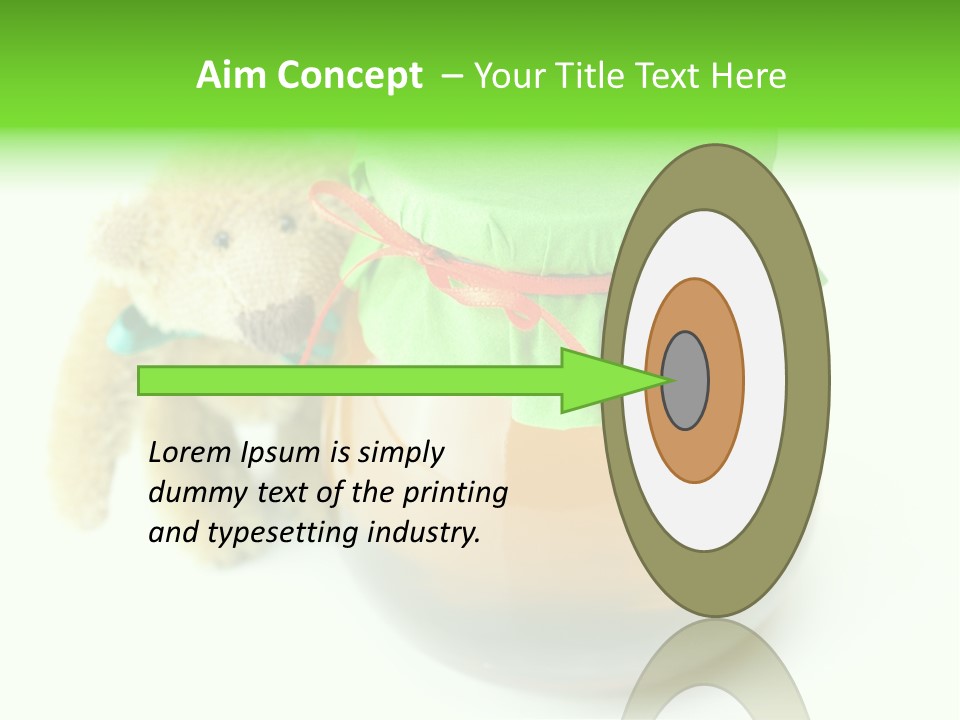 Aim Concept – Your Title Text Here

Lorem Ipsum is simply dummy text of the printing and typesetting industry.